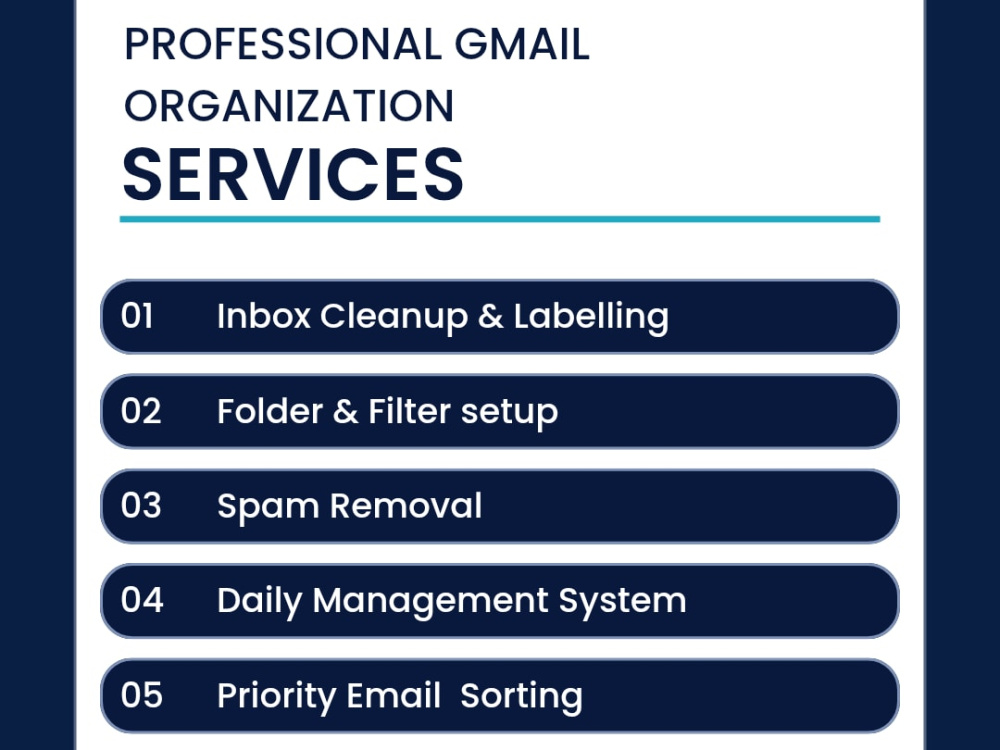 PROFESSIONAL GMAIL ORGANIZATION

SERVICES

01 Inbox Cleanup & Labelling

02 Folder & Filter setup

03 Spam Removal

04 Daily Management System

05 Priority Email Sorting